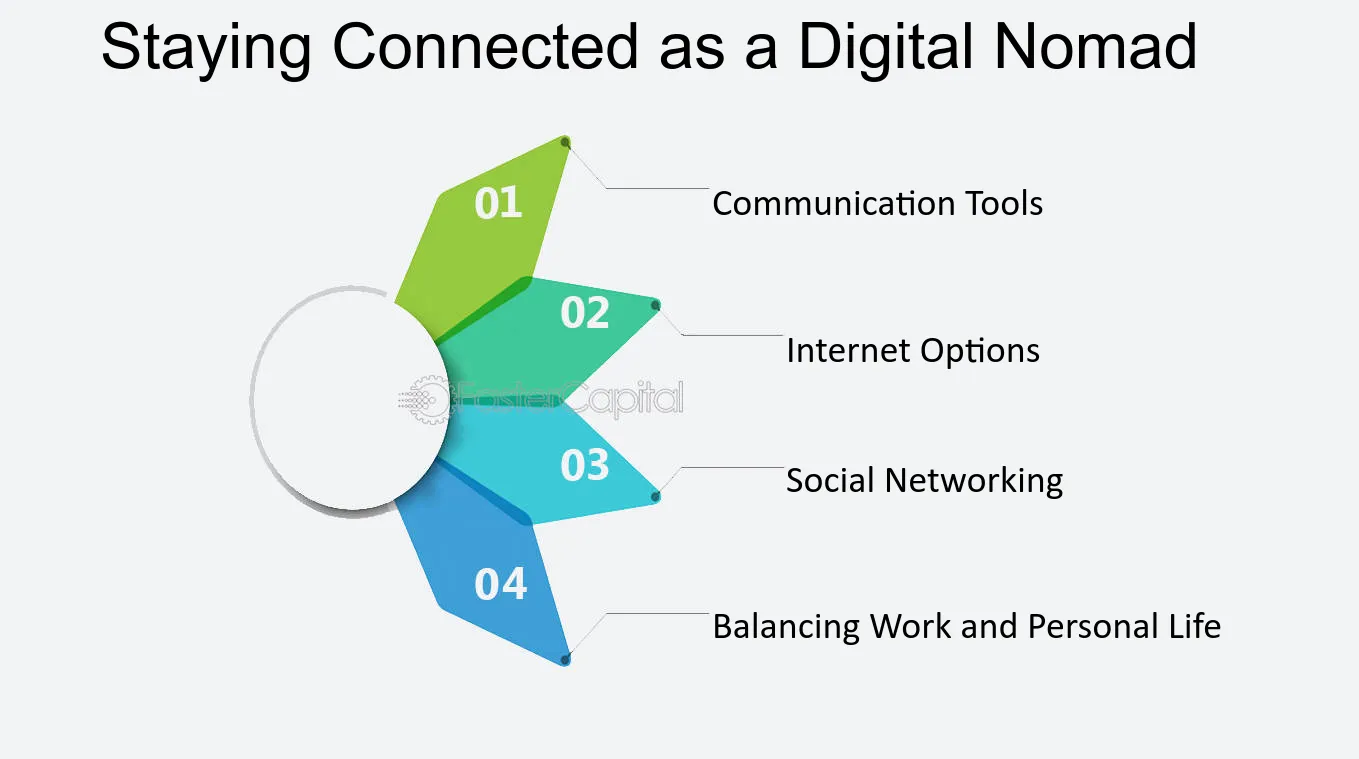 Staying Connected as a Digital Nomad

01

Communication Tools

02

Internet Options

03

Social Networking

04

Balancing Work and Personal Life

FasterCapital